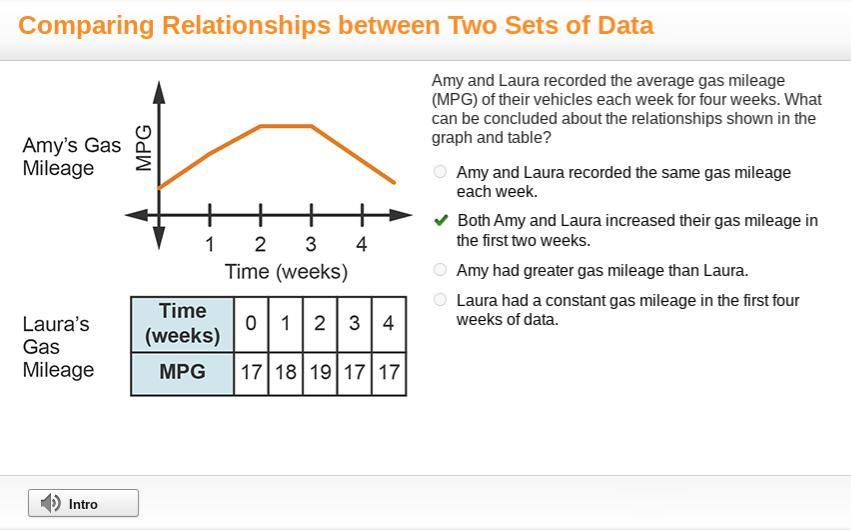 Comparing Relationships between Two Sets of Data

Amy's Gas Mileage

MPG

1 2 3 4

Time (weeks)

Laura's Gas Mileage

| Time (weeks) | 0 | 1 | 2 | 3 | 4 |
|---|---|---|---|---|---|
| MPG | 17 | 18 | 19 | 17 | 17 |

Amy and Laura recorded the average gas mileage (MPG) of their vehicles each week for four weeks. What can be concluded about the relationships shown in the graph and table?

Amy and Laura recorded the same gas mileage each week.

Both Amy and Laura increased their gas mileage in the first two weeks.

Amy had greater gas mileage than Laura.

Laura had a constant gas mileage in the first four weeks of data.

Intro